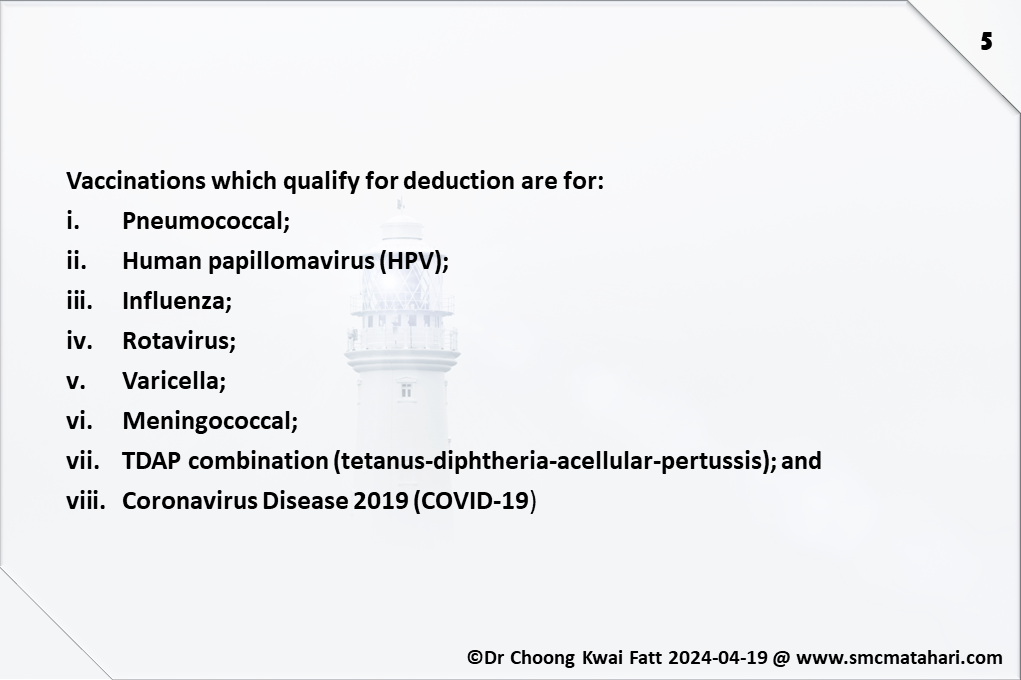 5

Vaccinations which qualify for deduction are for:

i. Pneumococcal;

ii. Human papillomavirus (HPV);

iii. Influenza;

iv. Rotavirus;

v. Varicella;

vi. Meningococcal;

vii. TDAP combination (tetanus-diphtheria-acellular-pertussis); and

viii. Coronavirus Disease 2019 (COVID-19)

©Dr Choong Kwai Fatt 2024-04-19 @ www.smcmatahari.com